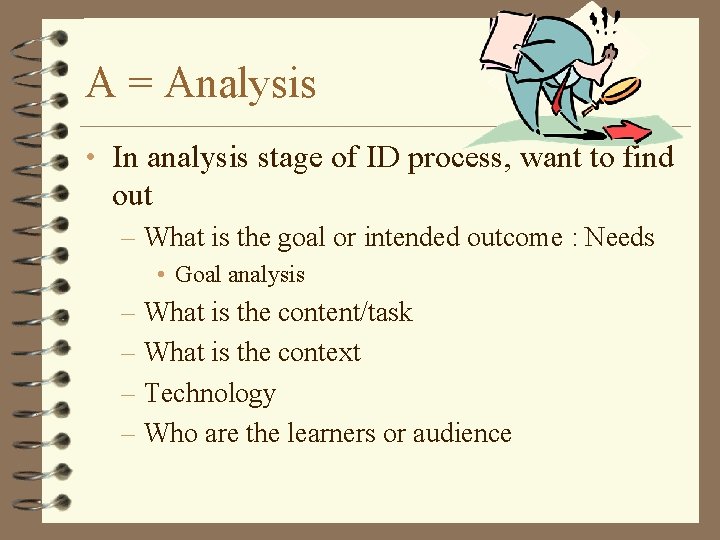 A = Analysis

• In analysis stage of ID process, want to find out

– What is the goal or intended outcome : Needs

• Goal analysis

– What is the content/task

– What is the context

– Technology

– Who are the learners or audience